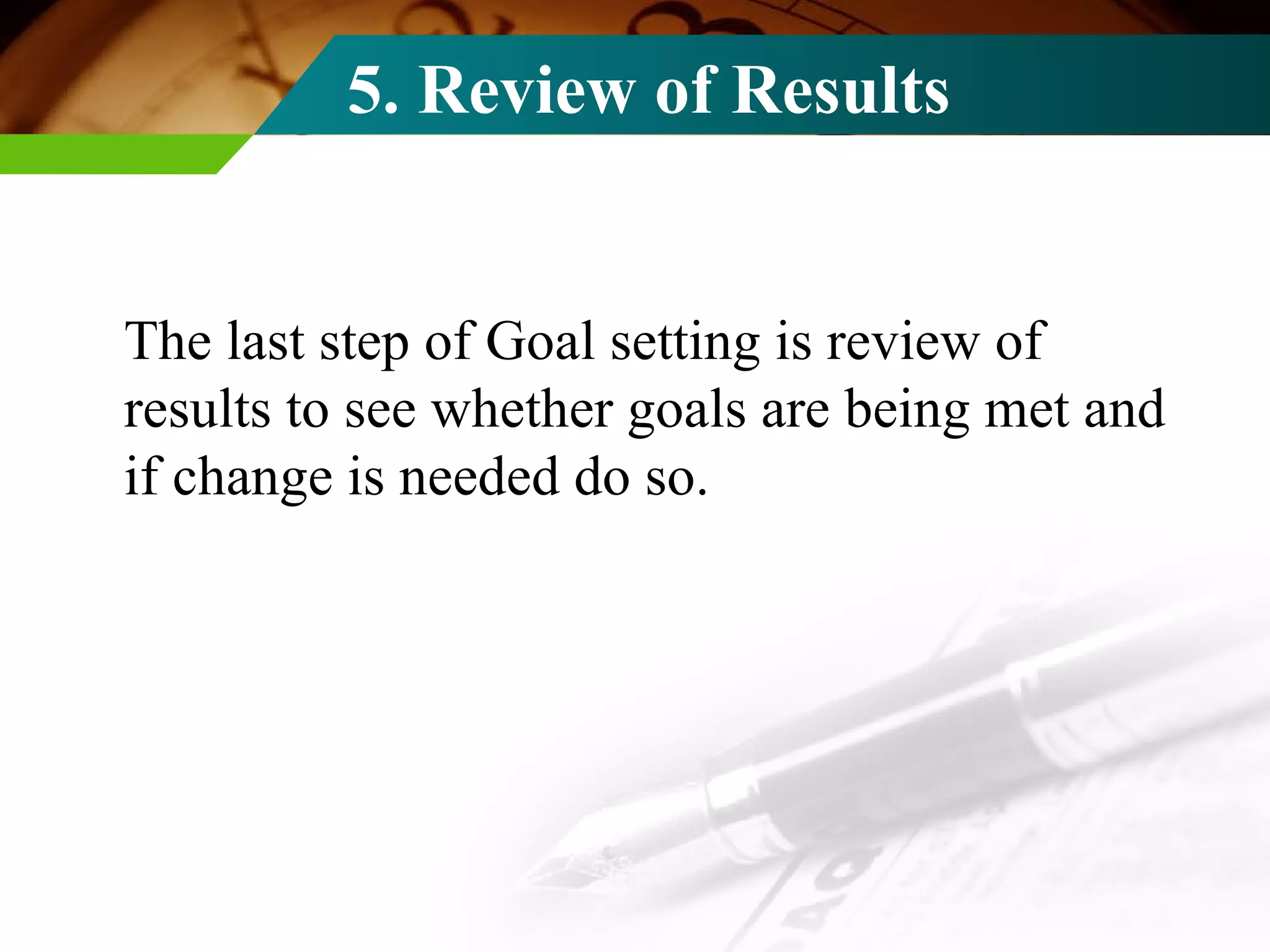 5. Review of Results

The last step of Goal setting is review of results to see whether goals are being met and if change is needed do so.